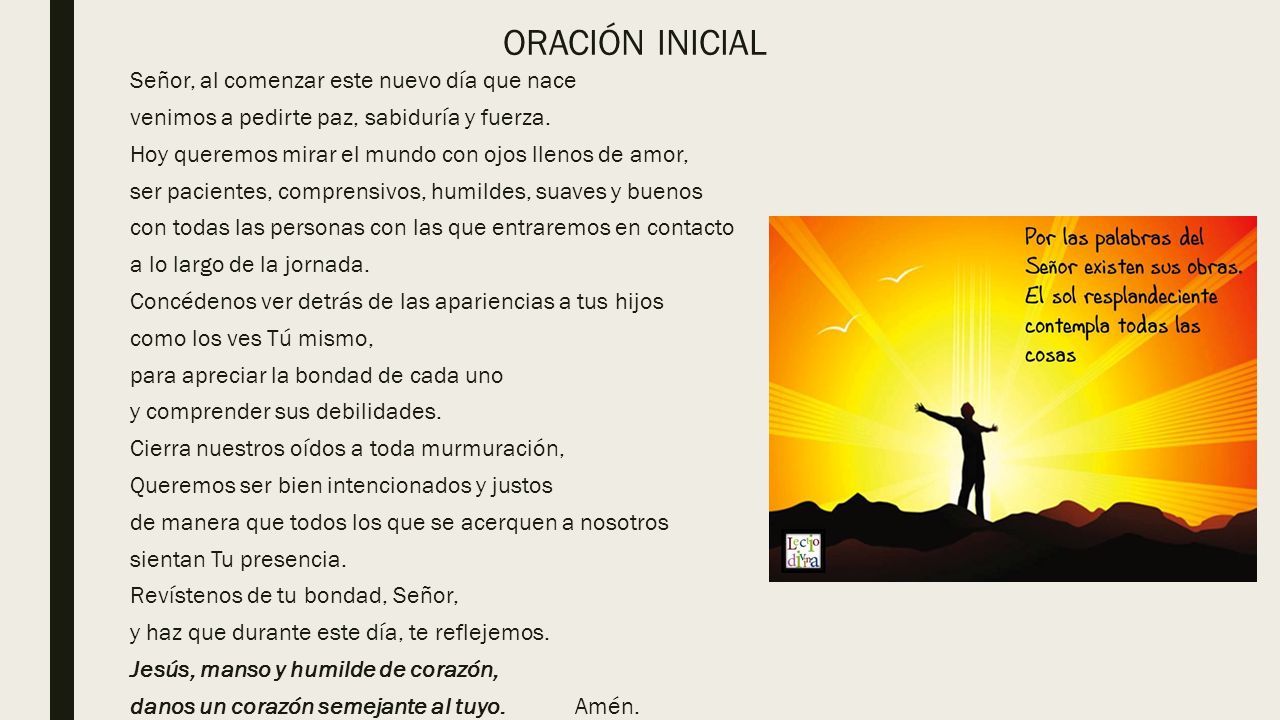 ORACIÓN INICIAL

Señor, al comenzar este nuevo día que nace
venimos a pedirte paz, sabiduría y fuerza.
Hoy queremos mirar el mundo con ojos llenos de amor,
ser pacientes, comprensivos, humildes, suaves y buenos
con todas las personas con las que entraremos en contacto
a lo largo de la jornada.
Concédenos ver detrás de las apariencias a tus hijos
como los ves Tú mismo,
para apreciar la bondad de cada uno
y comprender sus debilidades.
Cierra nuestros oídos a toda murmuración,
Queremos ser bien intencionados y justos
de manera que todos los que se acerquen a nosotros
sientan Tu presencia.
Revístenos de tu bondad, Señor,
y haz que durante este día, te reflejemos.
Jesús, manso y humilde de corazón,
danos un corazón semejante al tuyo. Amén.

Por las palabras del Señor existen sus obras. El sol resplandeciente contempla todas las cosas

Lectio divina